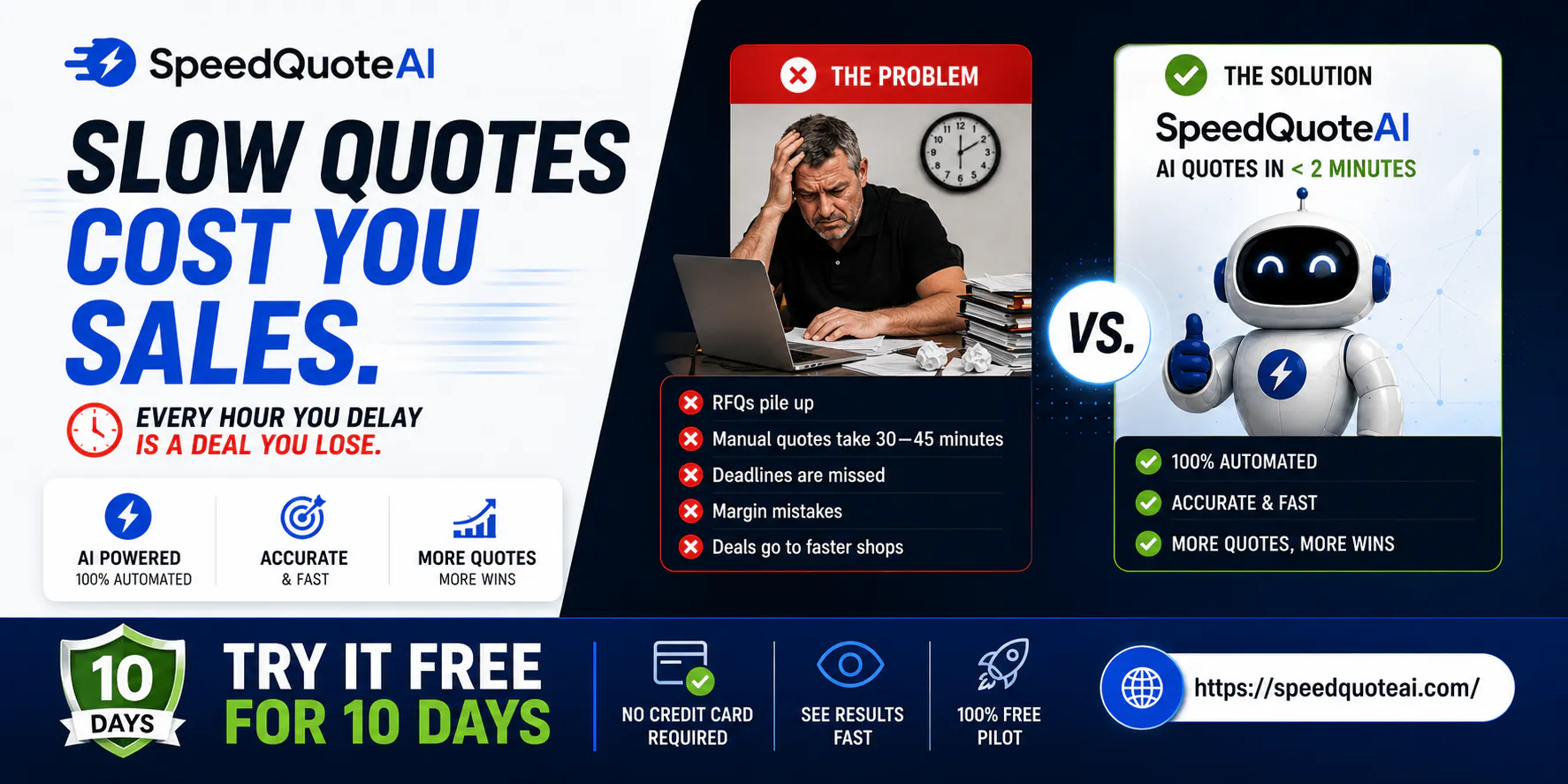 SpeedQuoteAI

SLOW QUOTES COST YOU SALES.

EVERY HOUR YOU DELAY IS A DEAL YOU LOSE.

AI POWERED
100% AUTOMATED

ACCURATE
& FAST

MORE QUOTES
MORE WINS

THE PROBLEM

RFQs pile up
Manual quotes take 30—45 minutes
Deadlines are missed
Margin mistakes
Deals go to faster shops

VS.

THE SOLUTION

SpeedQuoteAI
AI QUOTES IN < 2 MINUTES

100% AUTOMATED
ACCURATE & FAST
MORE QUOTES, MORE WINS

10 DAYS

TRY IT FREE FOR 10 DAYS

NO CREDIT CARD REQUIRED

SEE RESULTS FAST

100% FREE PILOT

https://speedquoteai.com/